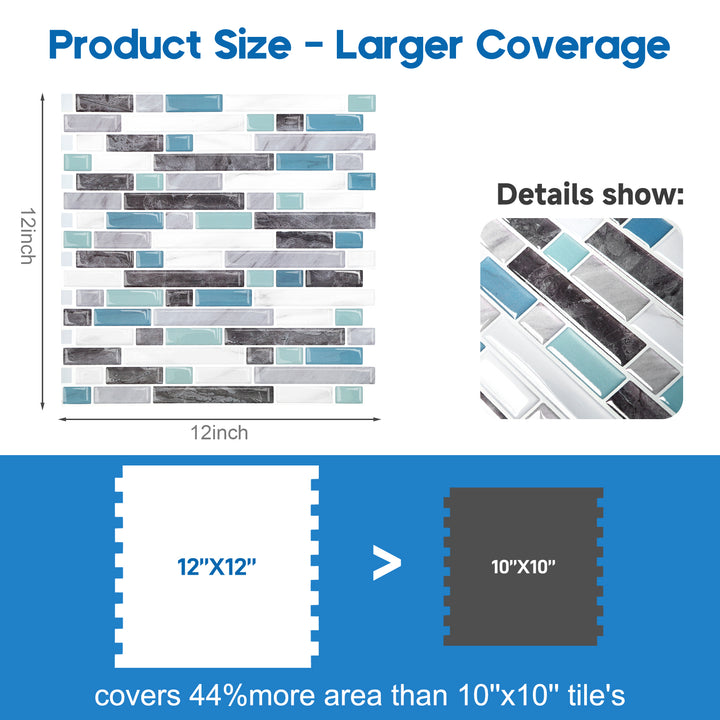 Product Size - Larger Coverage

12inch

12inch

Details show:

12"X12"

>

10"X10"

covers 44%more area than 10"x10" tile's